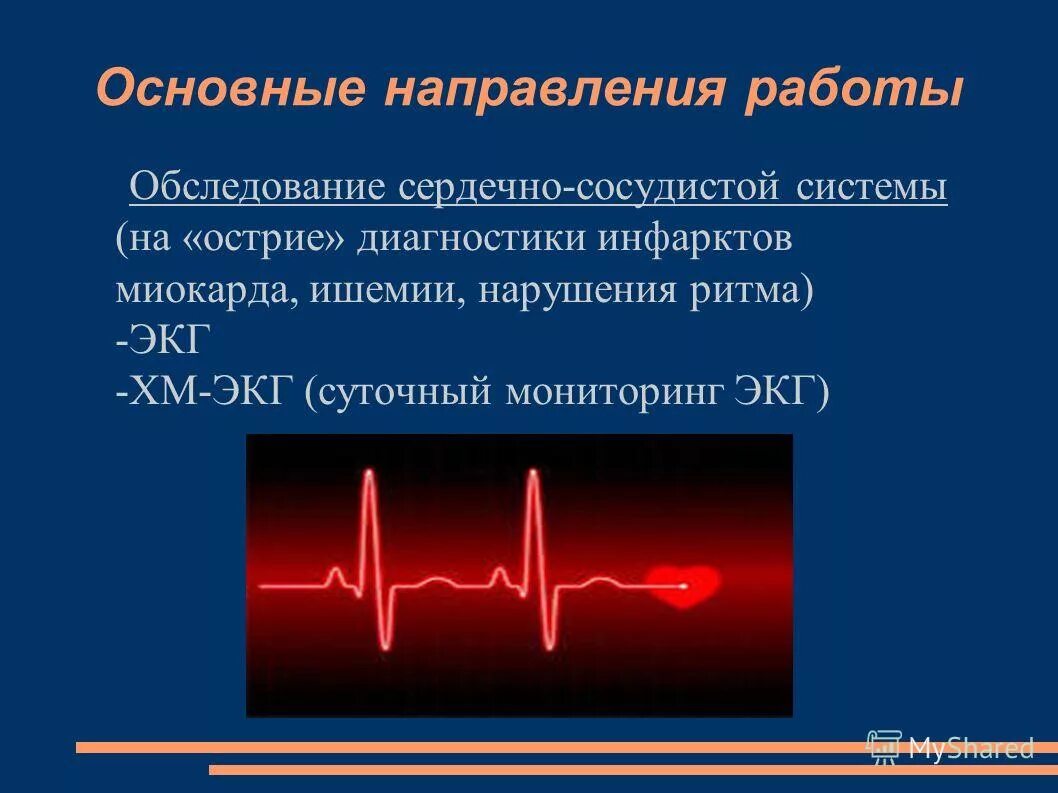 Основные направления работы

Обследование сердечно-сосудистой системы (на «острие» диагностики инфарктов миокарда, ишемии, нарушения ритма)
-ЭКГ
-ХМ-ЭКГ (суточный мониторинг ЭКГ)

MyShared